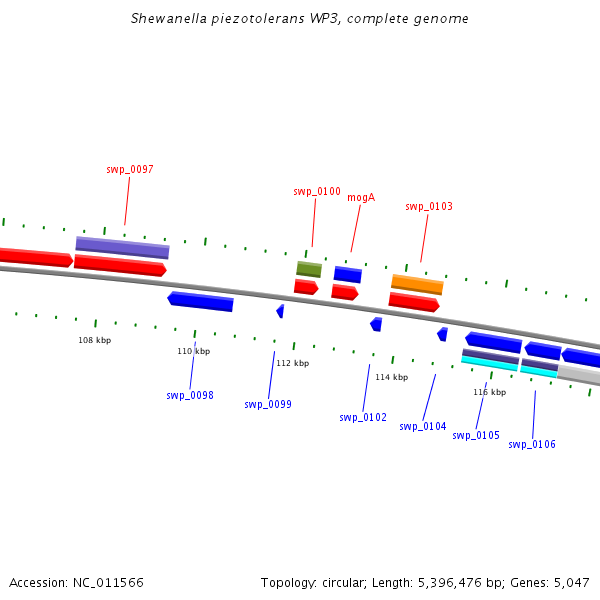 Shewanella piezotolerans WP3, complete genome

swp_0097

swp_0100

mogA

swp_0103

108 kbp

110 kbp

112 kbp

114 kbp

116 kbp

swp_0098

swp_0099

swp_0102

swp_0104

swp_0105

swp_0106

Accession: NC_011566

Topology: circular; Length: 5,396,476 bp; Genes: 5,047